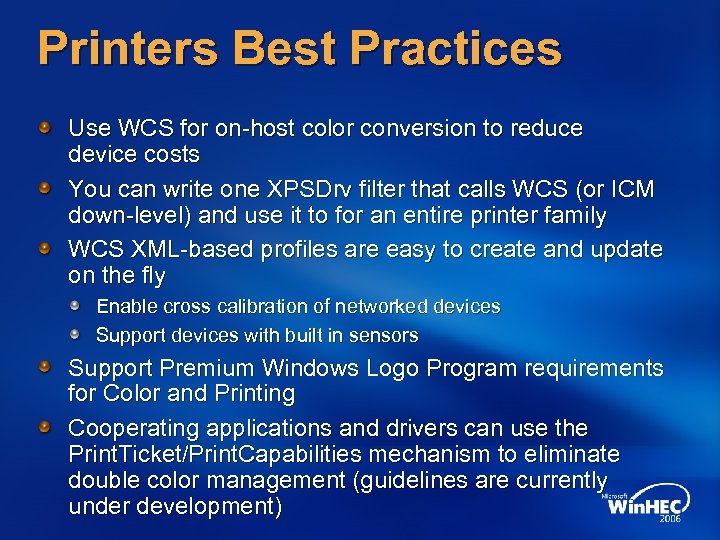 Printers Best Practices

Use WCS for on-host color conversion to reduce device costs

You can write one XPSDrv filter that calls WCS (or ICM down-level) and use it to for an entire printer family

WCS XML-based profiles are easy to create and update on the fly

Enable cross calibration of networked devices

Support devices with built in sensors

Support Premium Windows Logo Program requirements for Color and Printing

Cooperating applications and drivers can use the PrintTicket/PrintCapabilities mechanism to eliminate double color management (guidelines are currently under development)

Microsoft WinHEC 2006